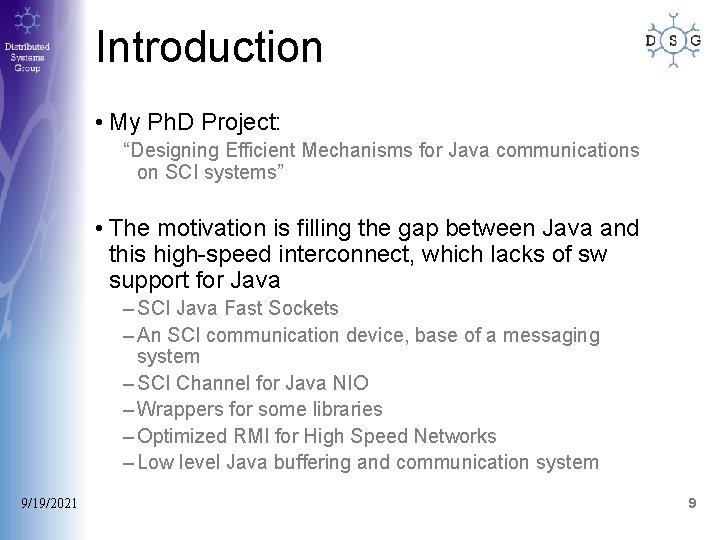 Distributed Systems Group

Introduction

D S G

• My PhD Project:

“Designing Efficient Mechanisms for Java communications on SCI systems”

• The motivation is filling the gap between Java and this high-speed interconnect, which lacks of sw support for Java

– SCI Java Fast Sockets
– An SCI communication device, base of a messaging system
– SCI Channel for Java NIO
– Wrappers for some libraries
– Optimized RMI for High Speed Networks
– Low level Java buffering and communication system

9/19/2021

9